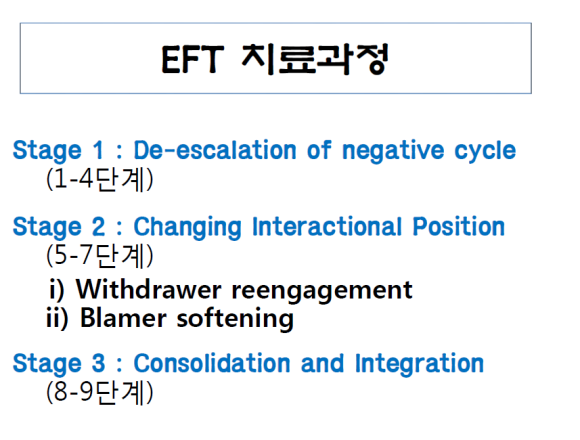 EFT 치료과정

Stage 1 : De-escalation of negative cycle
(1-4단계)

Stage 2 : Changing Interactional Position
(5-7단계)
i) Withdrawer reengagement
ii) Blamer softening

Stage 3 : Consolidation and Integration
(8-9단계)